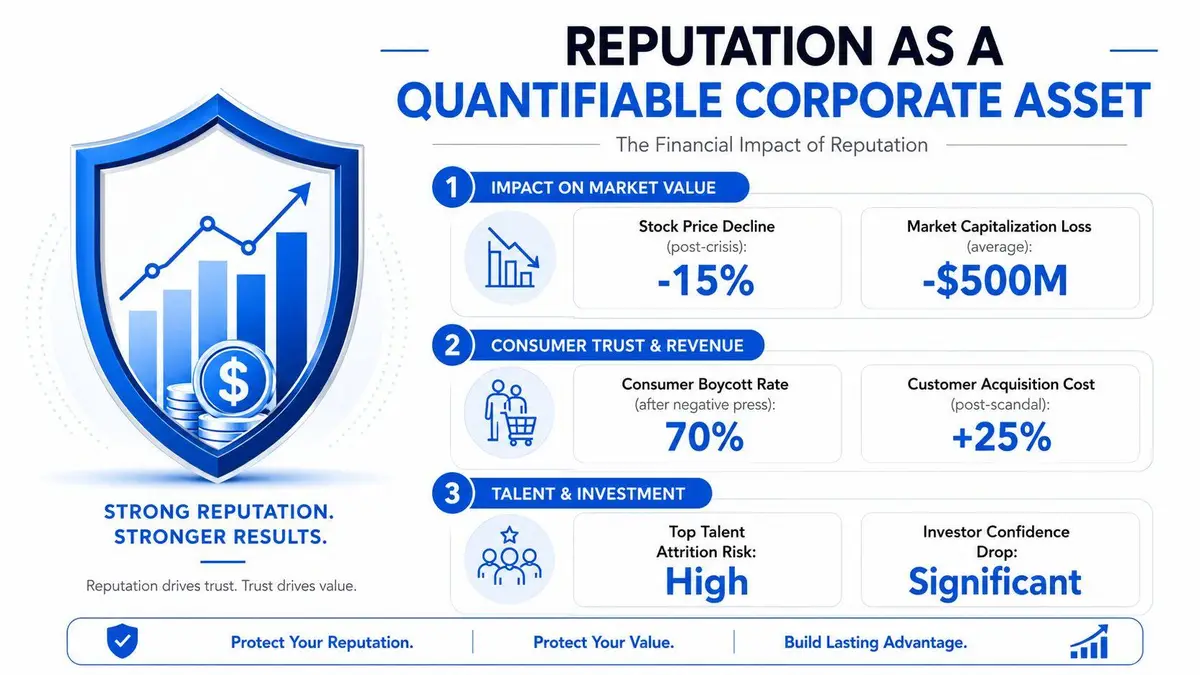 REPUTATION AS A
QUANTIFIABLE CORPORATE ASSET

The Financial Impact of Reputation

1 IMPACT ON MARKET VALUE

Stock Price Decline
(post-crisis):
-15%

Market Capitalization Loss
(average):
-$500M

2 CONSUMER TRUST & REVENUE

Consumer Boycott Rate
(after negative press):
70%

Customer Acquisition Cost
(post-scandal):
+25%

3 TALENT & INVESTMENT

Top Talent
Attrition Risk:
High

Investor Confidence
Drop:
Significant

$

STRONG REPUTATION.
STRONGER RESULTS.

Reputation drives trust. Trust drives value.

Protect Your Reputation. | Protect Your Value. | Build Lasting Advantage.